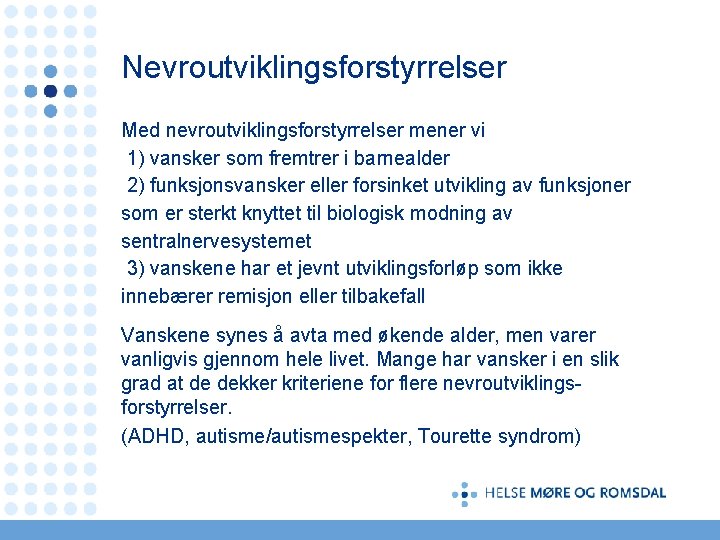 Nevroutviklingsforstyrrelser

Med nevroutviklingsforstyrrelser mener vi
1) vansker som fremtrer i barnealder
2) funksjonsvansker eller forsinket utvikling av funksjoner som er sterkt knyttet til biologisk modning av sentralnervesystemet
3) vanskene har et jevnt utviklingsforløp som ikke innebærer remisjon eller tilbakefall

Vanskene synes å avta med økende alder, men varer vanligvis gjennom hele livet. Mange har vansker i en slik grad at de dekker kriteriene for flere nevroutviklingsforstyrrelser.

(ADHD, autisme/autismespekter, Tourette syndrom)

HELSE MØRE OG ROMSDAL